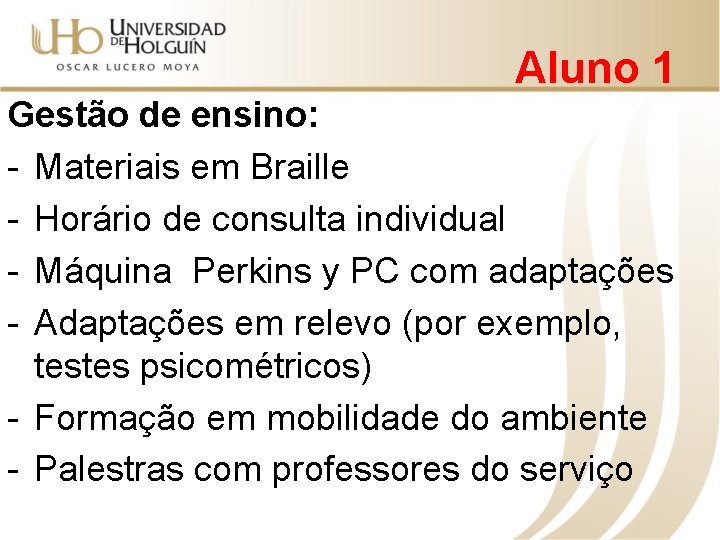 UHo UNIVERSIDAD DE HOLGUÍN
OSCAR LUCERO MOYA

Aluno 1

Gestão de ensino:

- Materiais em Braille
- Horário de consulta individual
- Máquina  Perkins y PC com adaptações
- Adaptações em relevo (por exemplo, testes psicométricos)
- Formação em mobilidade do ambiente
- Palestras com professores do serviço